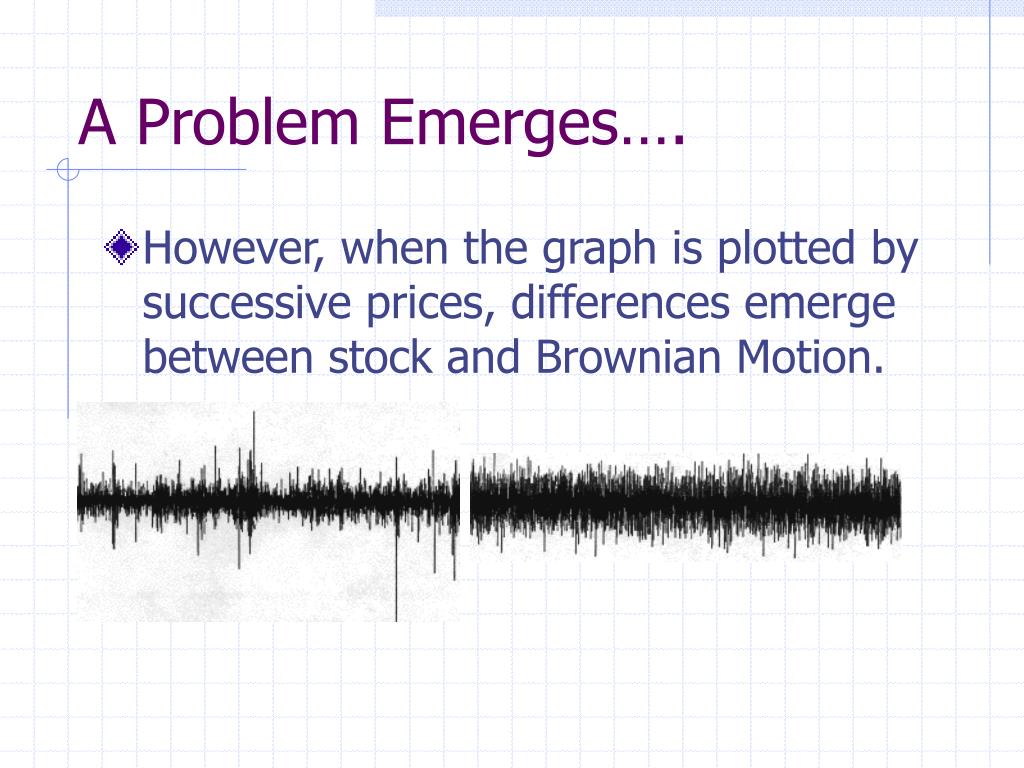 A Problem Emerges….

However, when the graph is plotted by successive prices, differences emerge between stock and Brownian Motion.